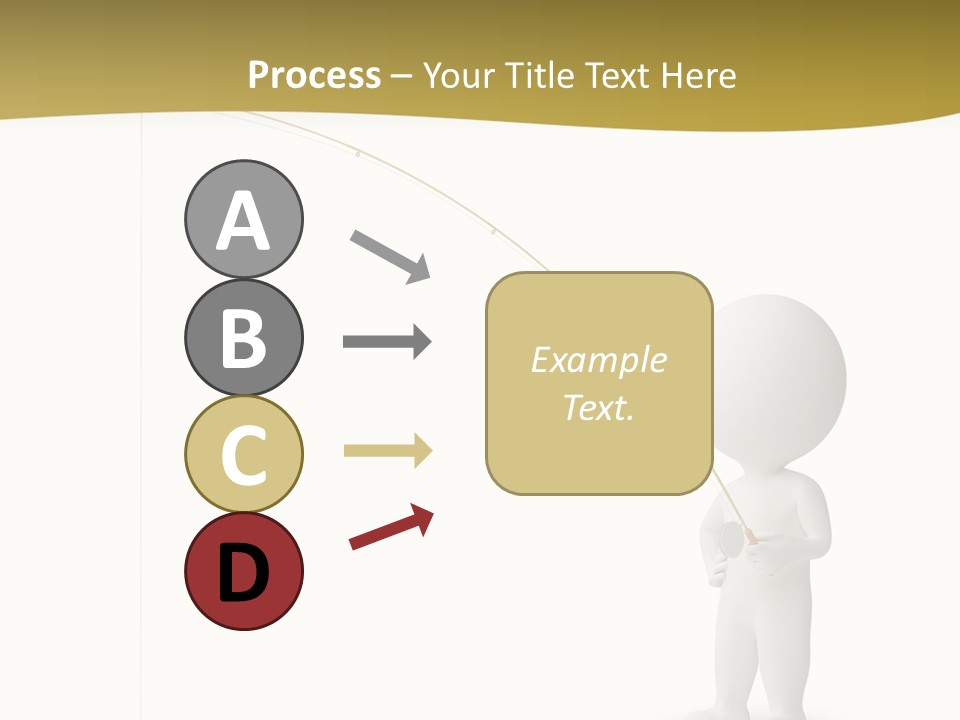 Process – Your Title Text Here

A
B
C
D

Example Text.